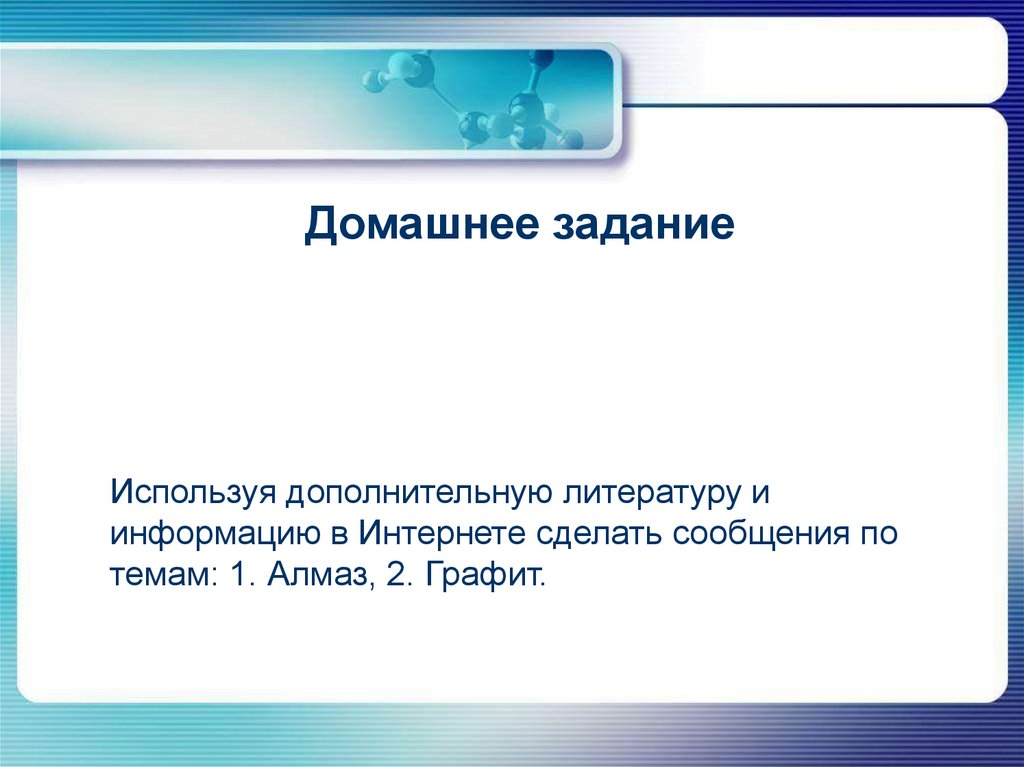 Домашнее задание

Используя дополнительную литературу и информацию в Интернете сделать сообщения по темам: 1. Алмаз, 2. Графит.